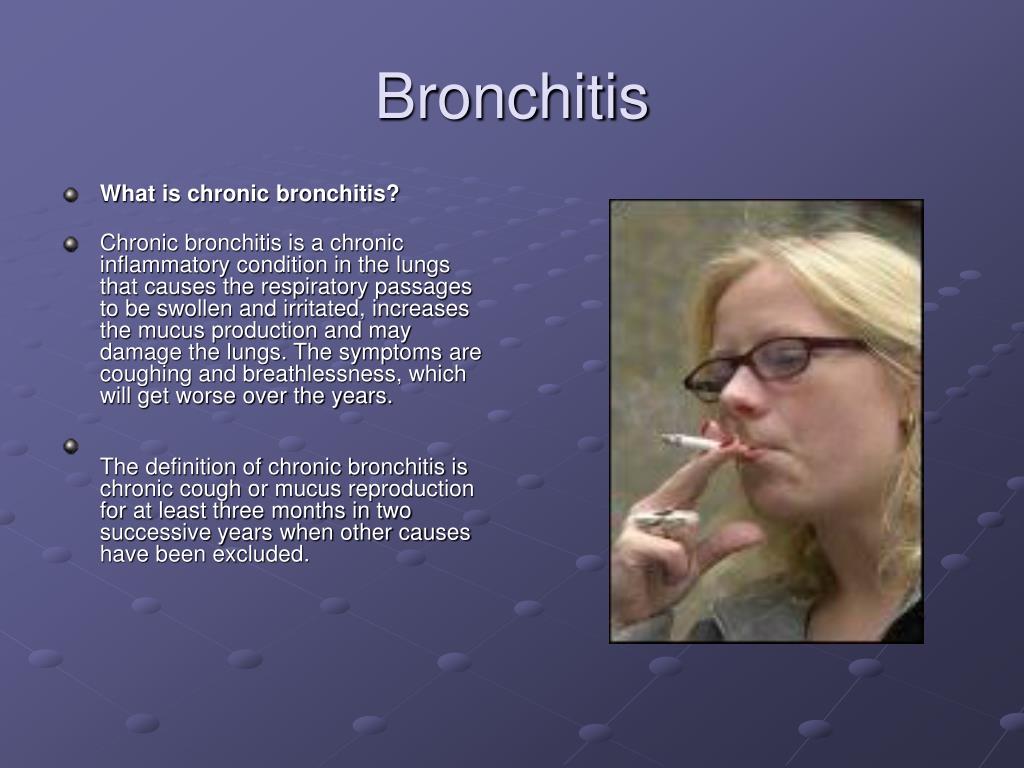 Bronchitis

What is chronic bronchitis?

Chronic bronchitis is a chronic inflammatory condition in the lungs that causes the respiratory passages to be swollen and irritated, increases the mucus production and may damage the lungs. The symptoms are coughing and breathlessness, which will get worse over the years.

The definition of chronic bronchitis is chronic cough or mucus reproduction for at least three months in two successive years when other causes have been excluded.